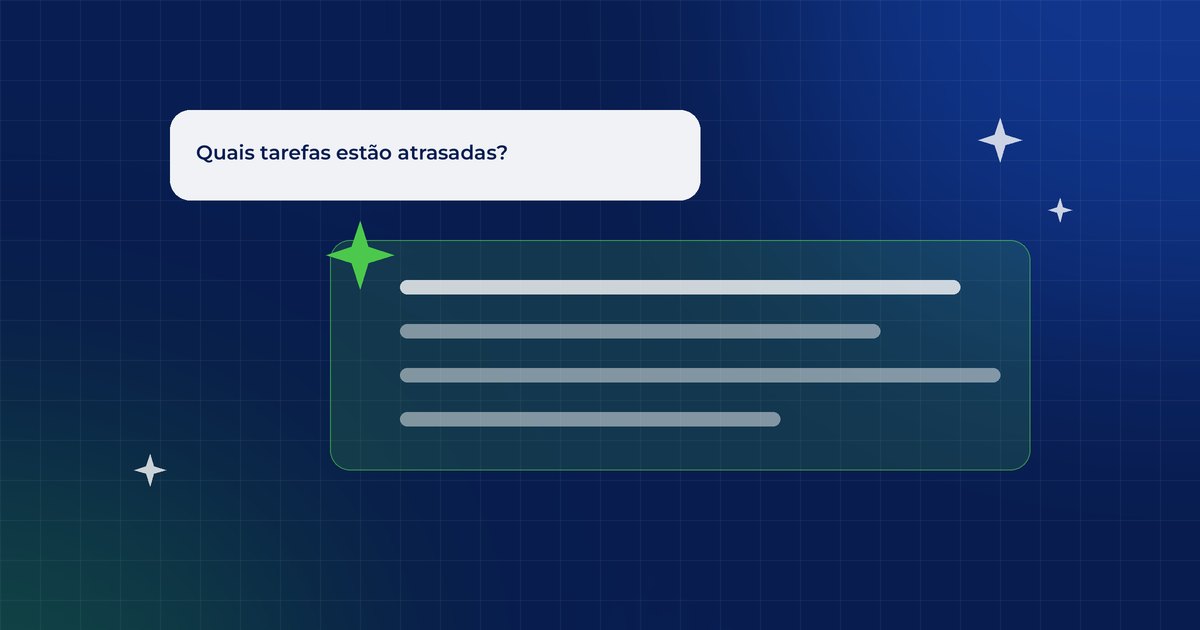 Quais tarefas estão atrasadas?